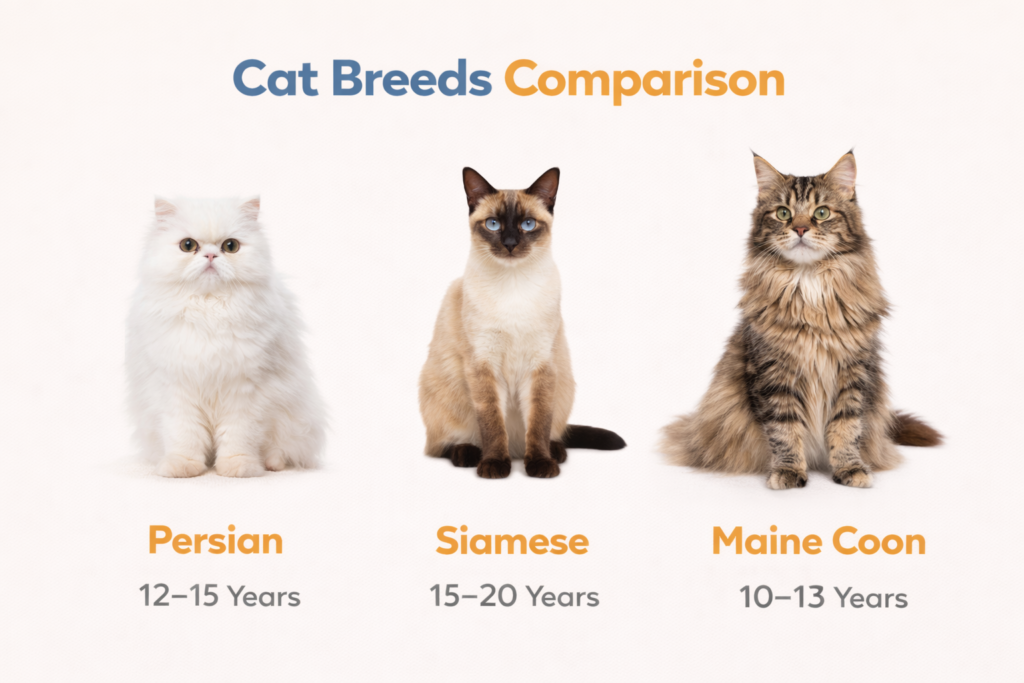 Cat Breeds Comparison

Persian
12–15 Years

Siamese
15–20 Years

Maine Coon
10–13 Years